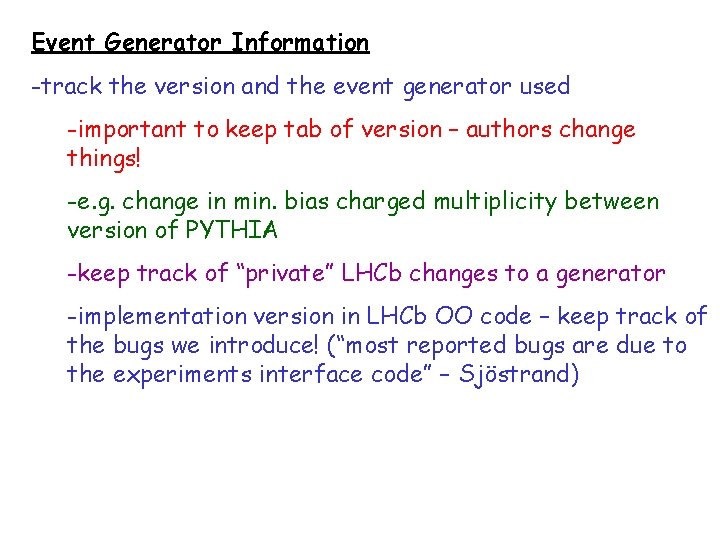 Event Generator Information

-track the version and the event generator used

-important to keep tab of version – authors change things!

-e.g. change in min. bias charged multiplicity between version of PYTHIA

-keep track of “private” LHCb changes to a generator

-implementation version in LHCb OO code – keep track of the bugs we introduce! (“most reported bugs are due to the experiments interface code” – Sjöstrand)